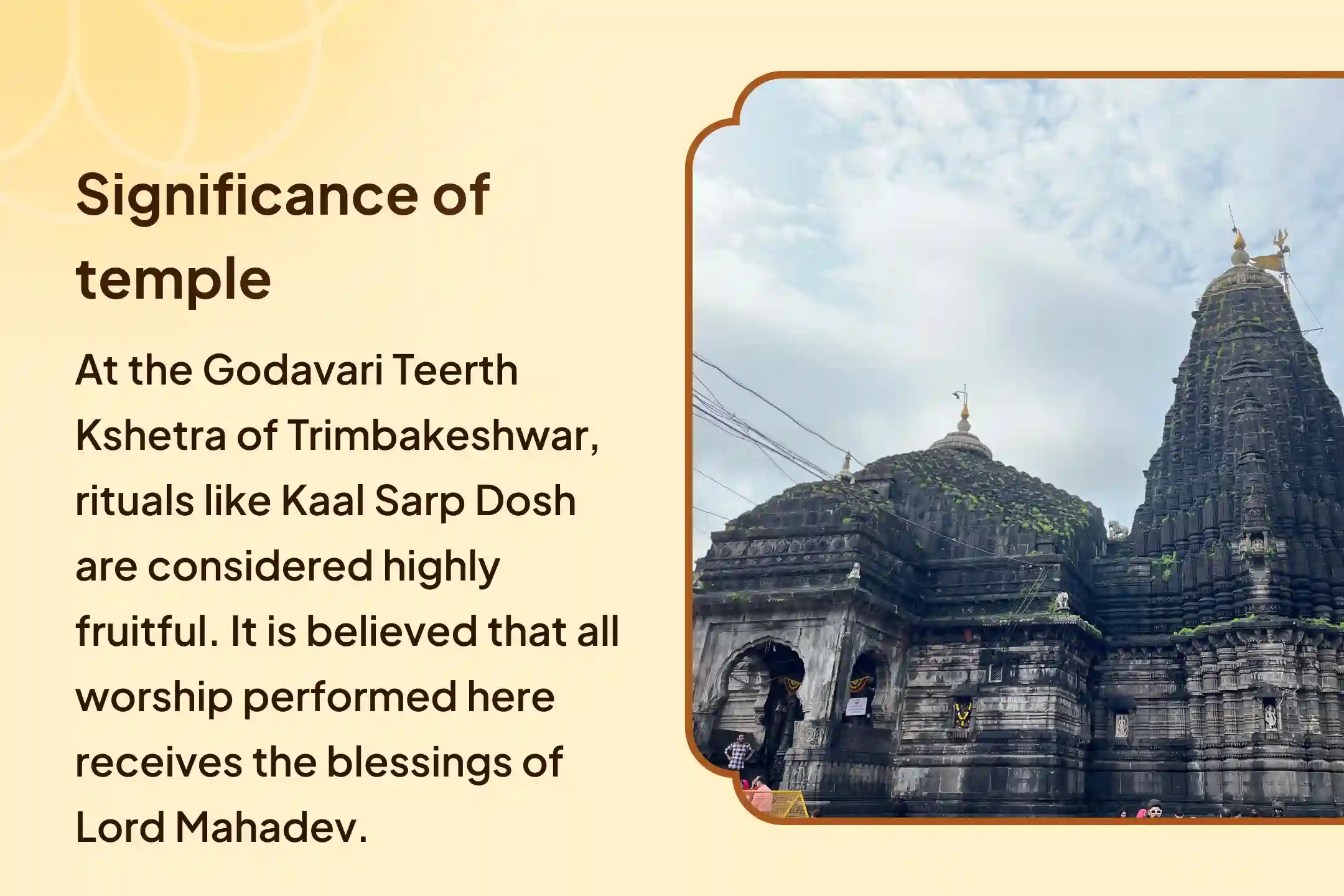 Significance of temple

At the Godavari Teerth Kshetra of Trimbakeshwar, rituals like Kaal Sarp Dosh are considered highly fruitful. It is believed that all worship performed here receives the blessings of Lord Mahadev.